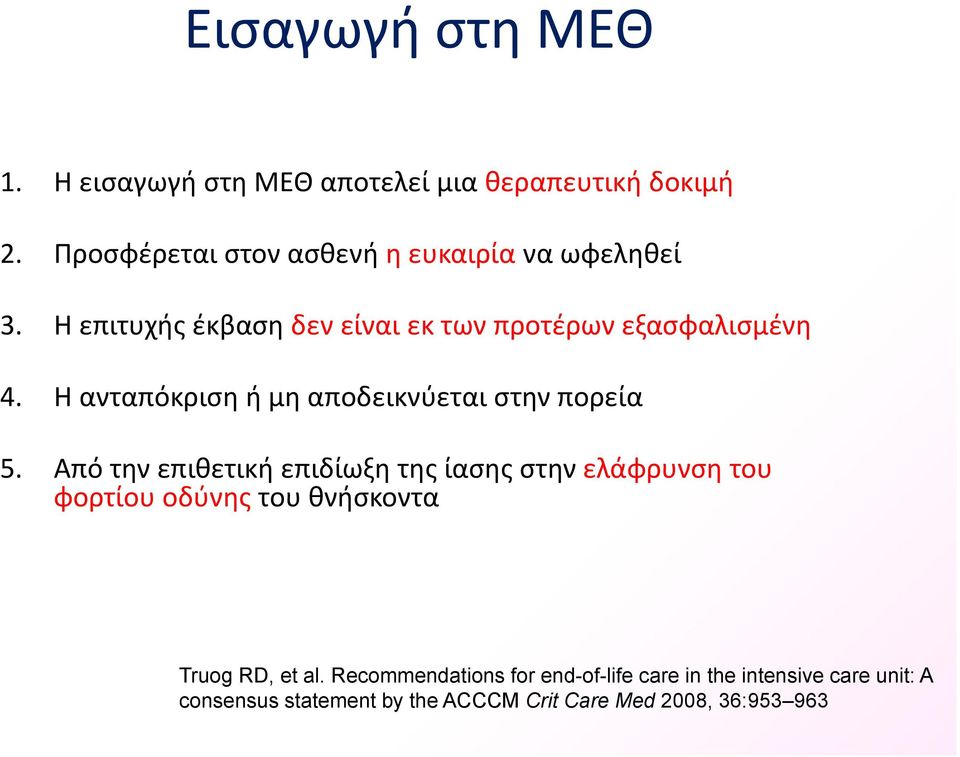 Εισαγωγή στη ΜΕΘ

1. Η εισαγωγή στη ΜΕΘ αποτελεί μια θεραπευτική δοκιμή

2. Προσφέρεται στον ασθενή η ευκαιρία να ωφεληθεί

3. Η επιτυχής έκβαση δεν είναι εκ των προτέρων εξασφαλισμένη

4. Η ανταπόκριση ή μη αποδεικνύεται στην πορεία

5. Από την επιθετική επιδίωξη της ίασης στην ελάφρυνση του φορτίου οδύνης του θνήσκοντα

Truog RD, et al. Recommendations for end-of-life care in the intensive care unit: A consensus statement by the ACCCM Crit Care Med 2008, 36:953–963